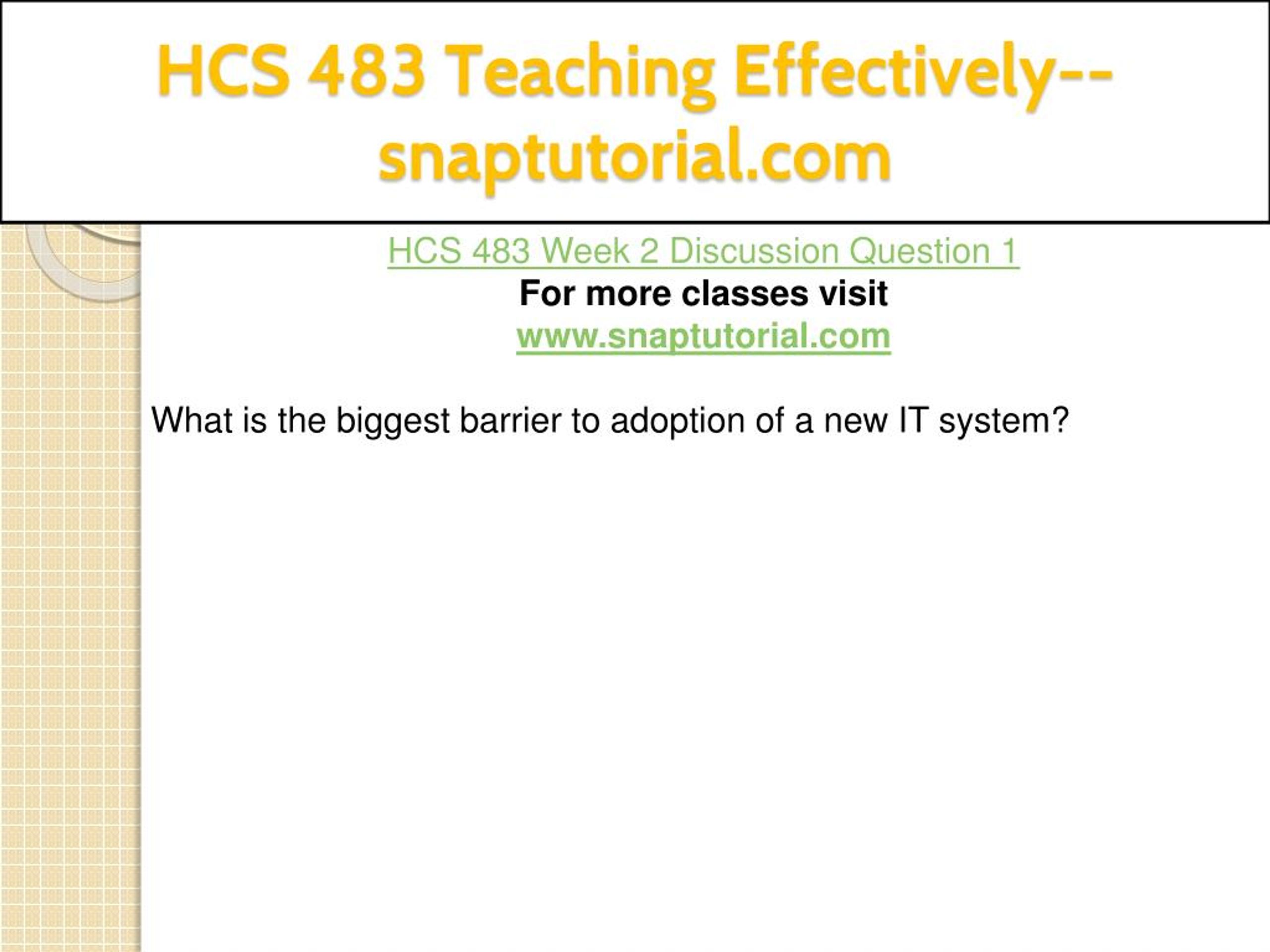 HCS 483 Teaching Effectively--snaptutorial.com

HCS 483 Week 2 Discussion Question 1
For more classes visit
www.snaptutorial.com

What is the biggest barrier to adoption of a new IT system?